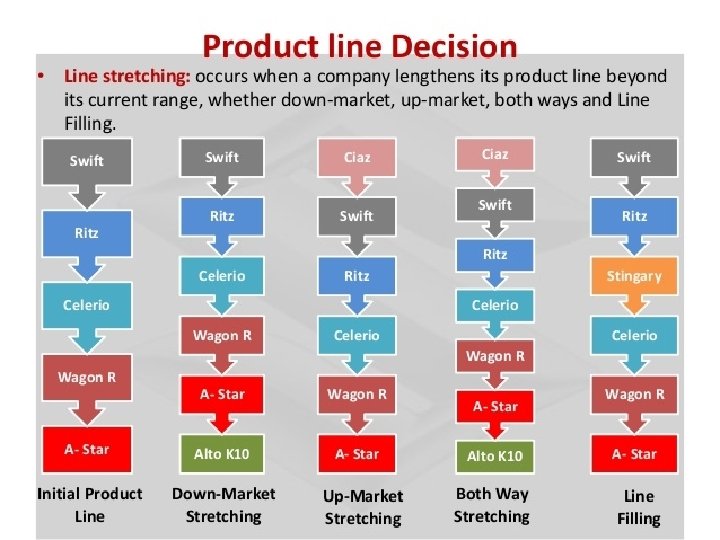 Product line Decision

• Line stretching: occurs when a company lengthens its product line beyond its current range, whether down-market, up-market, both ways and Line Filling.

Swift
Ritz
Celerio
Wagon R
A- Star
Initial Product Line

Swift
Ritz
Celerio
Wagon R
A- Star
Alto K10
Down-Market Stretching

Ciaz
Swift
Ritz
Celerio
Wagon R
A- Star
Up-Market Stretching

Ciaz
Swift
Ritz
Celerio
Wagon R
A- Star
Alto K10
Both Way Stretching

Swift
Ritz
Stingary
Celerio
Wagon R
A- Star
Line Filling